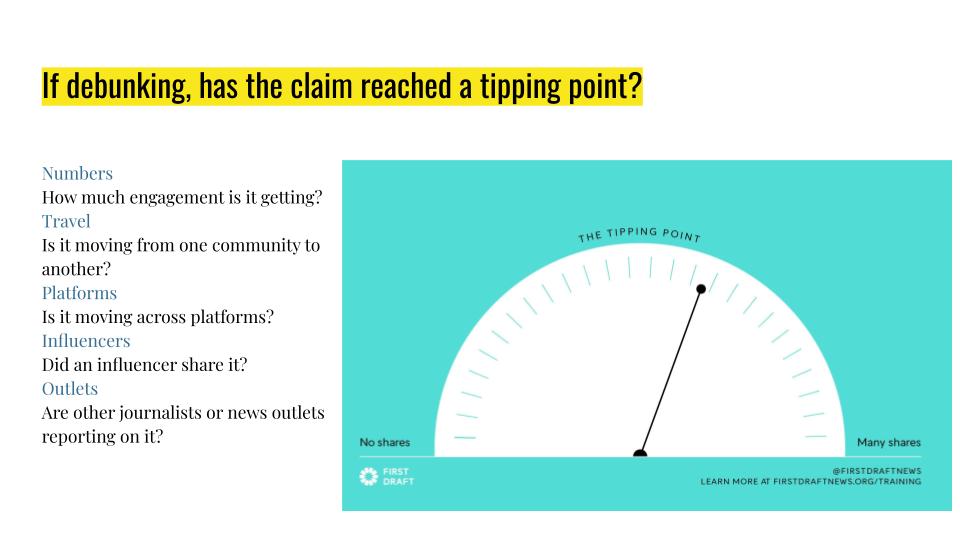 If debunking, has the claim reached a tipping point?

Numbers
How much engagement is it getting?
Travel
Is it moving from one community to another?
Platforms
Is it moving across platforms?
Influencers
Did an influencer share it?
Outlets
Are other journalists or news outlets reporting on it?

THE TIPPING POINT

No shares

Many shares

FIRST DRAFT

@FIRSTDRAFTNEWS
LEARN MORE AT FIRSTDRAFTNEWS.ORG/TRAINING